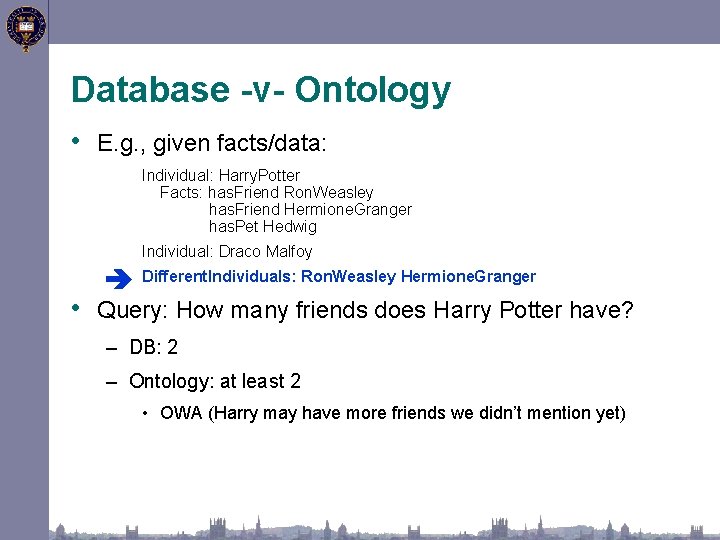 Database -v- Ontology

• E.g., given facts/data:

Individual: HarryPotter
Facts: hasFriend RonWeasley
hasFriend HermioneGranger
hasPet Hedwig

Individual: Draco Malfoy

DifferentIndividuals: RonWeasley HermioneGranger

• Query: How many friends does Harry Potter have?

– DB: 2

– Ontology: at least 2

• OWA (Harry may have more friends we didn't mention yet)